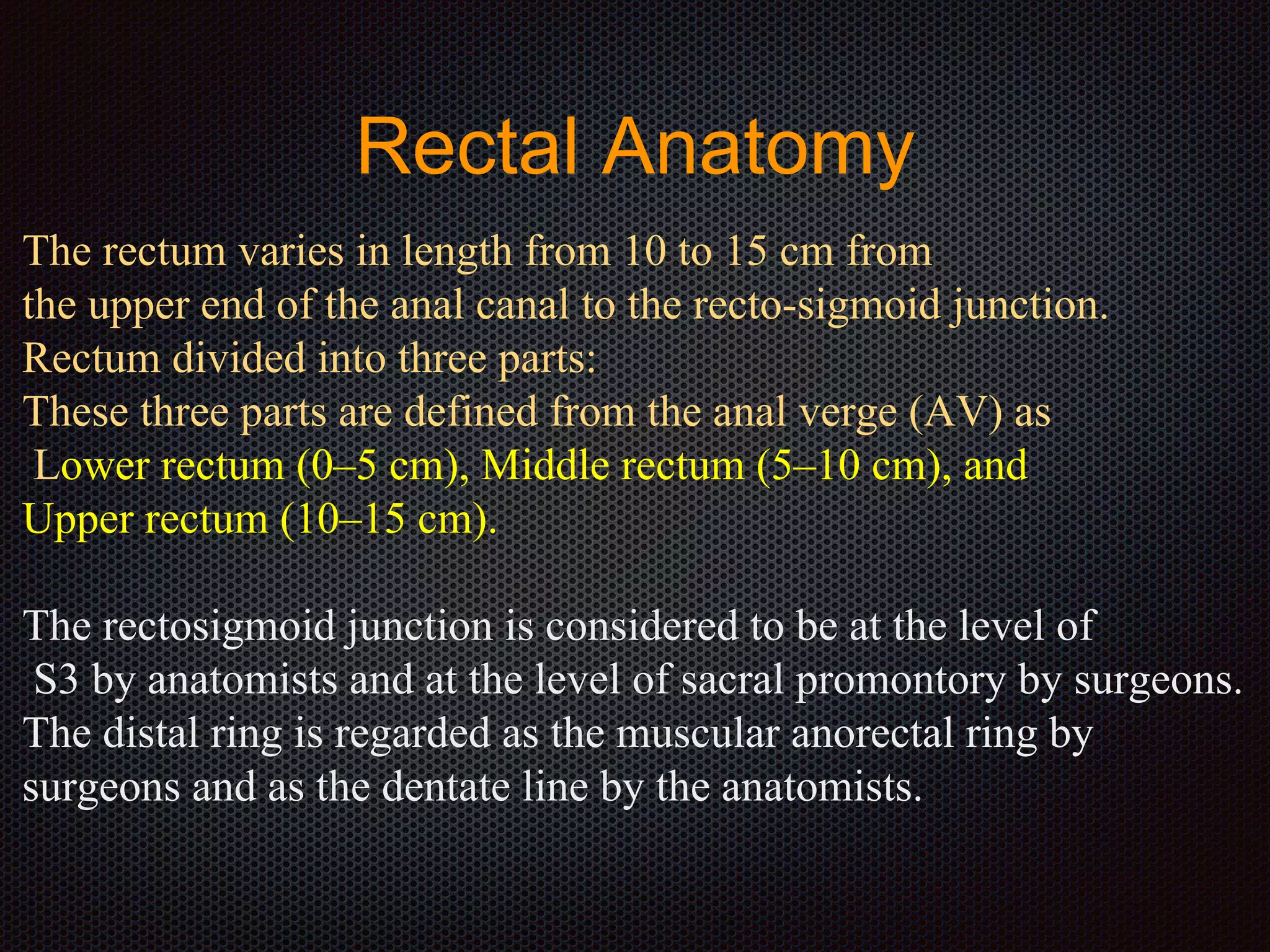 Rectal Anatomy

The rectum varies in length from 10 to 15 cm from the upper end of the anal canal to the recto-sigmoid junction.
Rectum divided into three parts:
These three parts are defined from the anal verge (AV) as Lower rectum (0–5 cm), Middle rectum (5–10 cm), and Upper rectum (10–15 cm).

The rectosigmoid junction is considered to be at the level of S3 by anatomists and at the level of sacral promontory by surgeons.
The distal ring is regarded as the muscular anorectal ring by surgeons and as the dentate line by the anatomists.